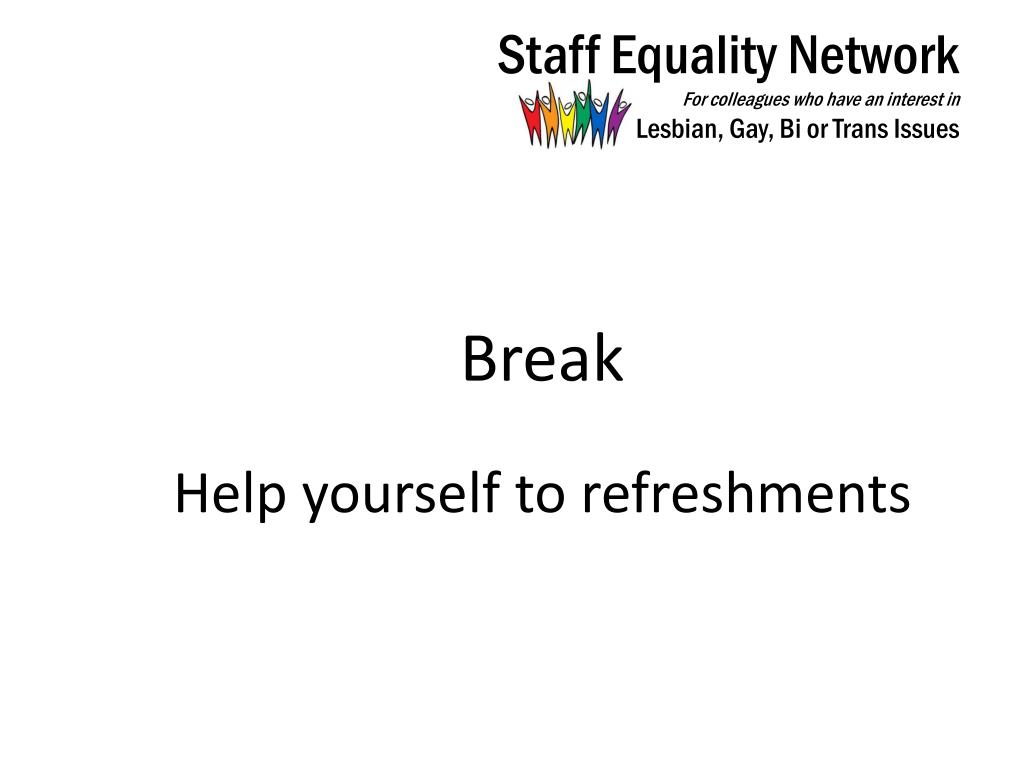 Staff Equality Network
For colleagues who have an interest in
Lesbian, Gay, Bi or Trans Issues

Break

Help yourself to refreshments